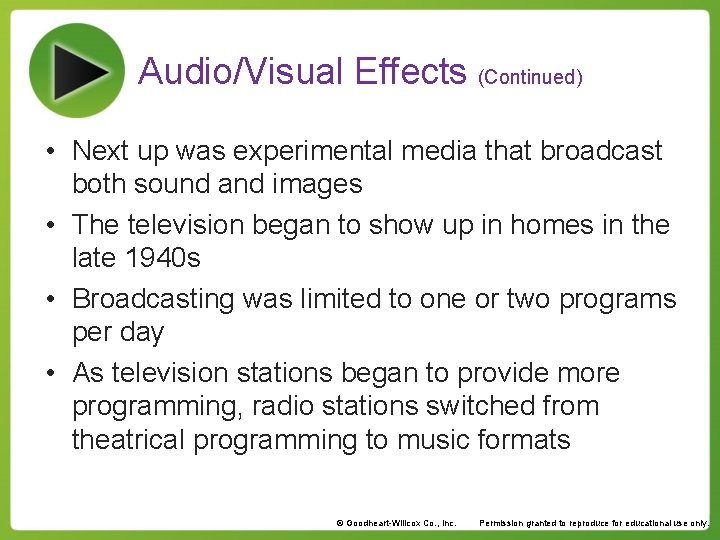 Audio/Visual Effects (Continued)

• Next up was experimental media that broadcast both sound and images
• The television began to show up in homes in the late 1940s
• Broadcasting was limited to one or two programs per day
• As television stations began to provide more programming, radio stations switched from theatrical programming to music formats

© Goodheart-Willcox Co., Inc. Permission granted to reproduce for educational use only.